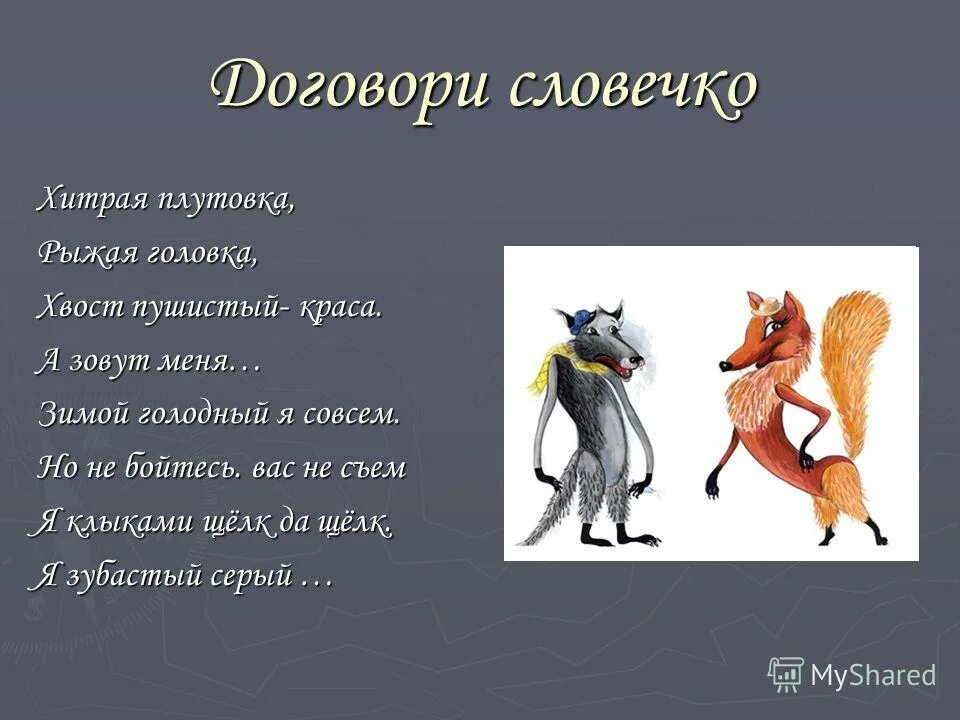 Договори словечко

Хитрая плутовка,
Рыжая головка,
Хвост пушистый- краса.
А зовут меня…
Зимой голодный я совсем.
Но не бойтесь. вас не съем
Я клыками щёлк да щёлк.
Я зубастый серый …

MyShared